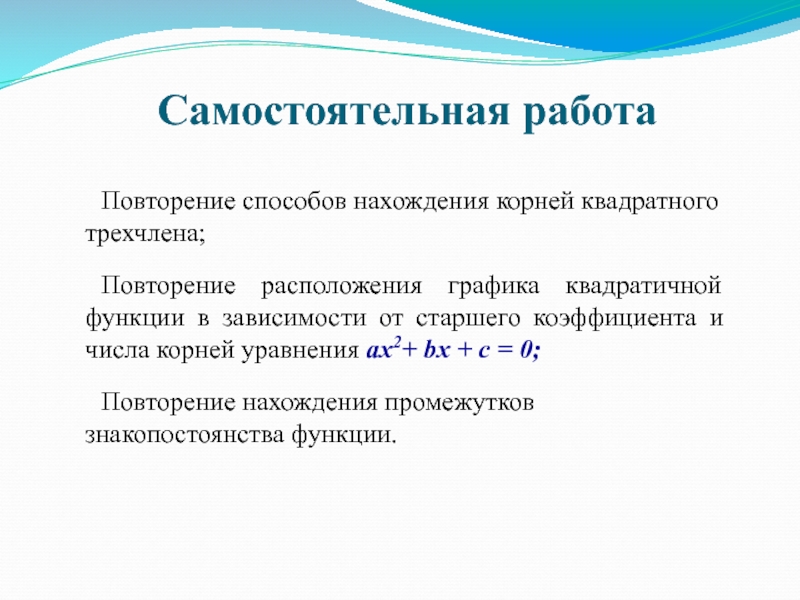 Самостоятельная работа

Повторение способов нахождения корней квадратного трехчлена;

Повторение расположения графика квадратичной функции в зависимости от старшего коэффициента и числа корней уравнения $ax^2 + bx + c = 0$;

Повторение нахождения промежутков знакопостоянства функции.